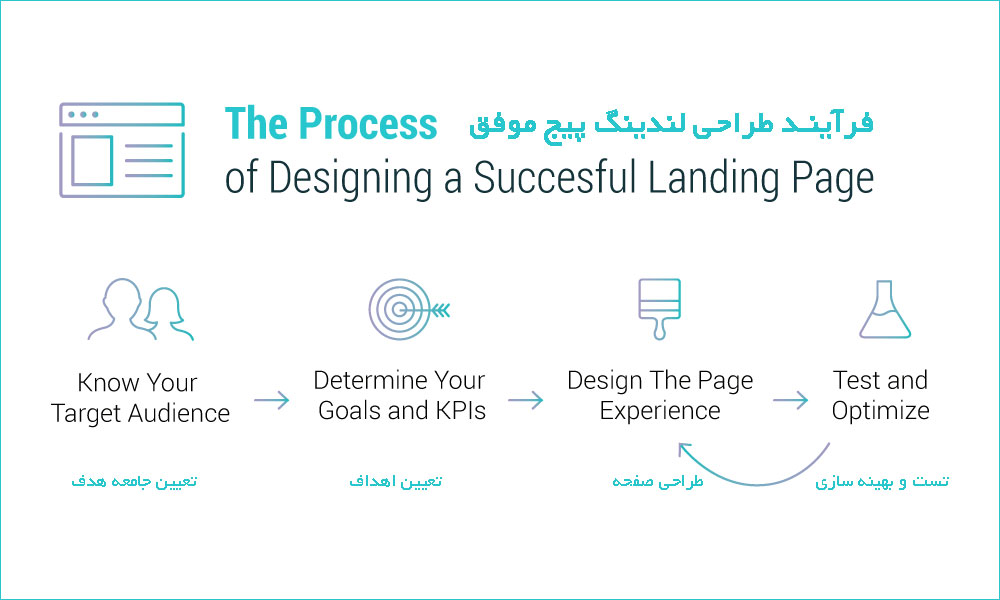 The Process فرآیند طراحی لندینگ پیج موفق
of Designing a Succesful Landing Page

Know Your Target Audience

تعیین جامعه هدف

Determine Your Goals and KPIs

تعیین اهداف

Design The Page Experience

طراحی صفحه

Test and Optimize

تست و بهینه سازی